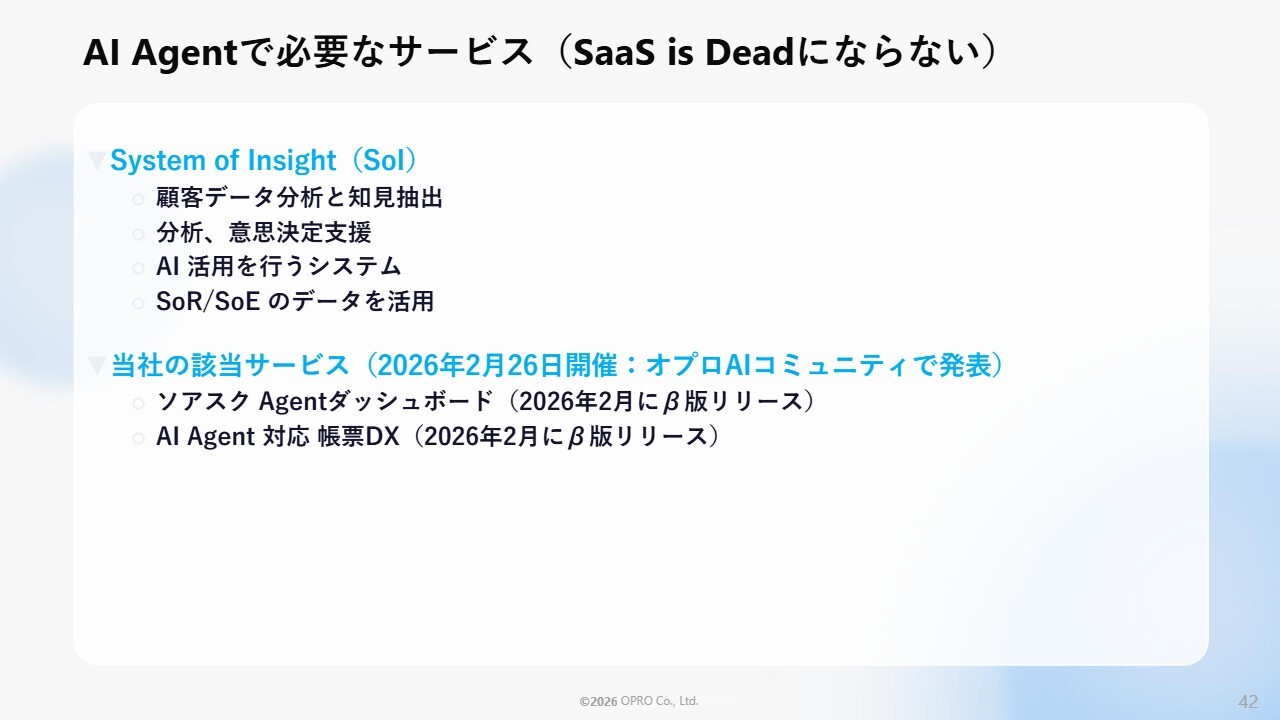 AI Agentで必要なサービス（SaaS is Deadにならない）

▼System of Insight（SoI）
○ 顧客データ分析と知見抽出
○ 分析、意思決定支援
○ AI 活用を行うシステム
○ SoR/SoE のデータを活用

▼当社の該当サービス（2026年2月26日開催：オプロAIコミュニティで発表）
○ ソアスク Agentダッシュボード（2026年2月にβ版リリース）
○ AI Agent 対応 帳票DX（2026年2月にβ版リリース）

©2026 OPRO Co., Ltd.

42